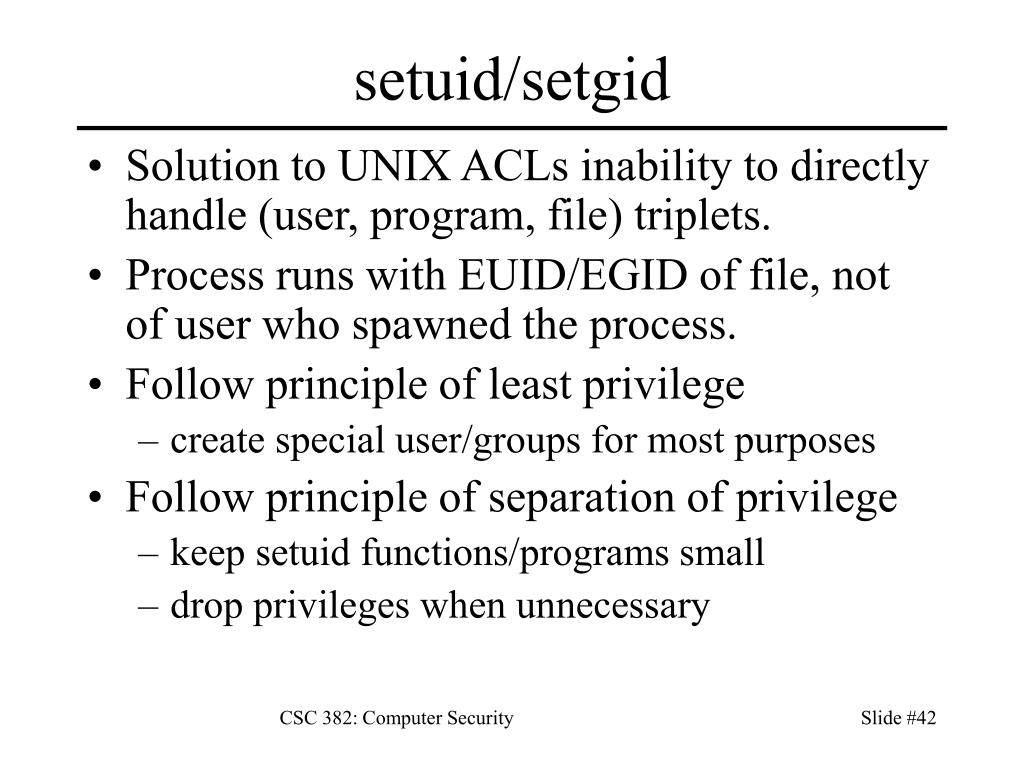 setuid/setgid

• Solution to UNIX ACLs inability to directly handle (user, program, file) triplets.
• Process runs with EUID/EGID of file, not of user who spawned the process.
• Follow principle of least privilege
– create special user/groups for most purposes
• Follow principle of separation of privilege
– keep setuid functions/programs small
– drop privileges when unnecessary

CSC 382: Computer Security

Slide #42